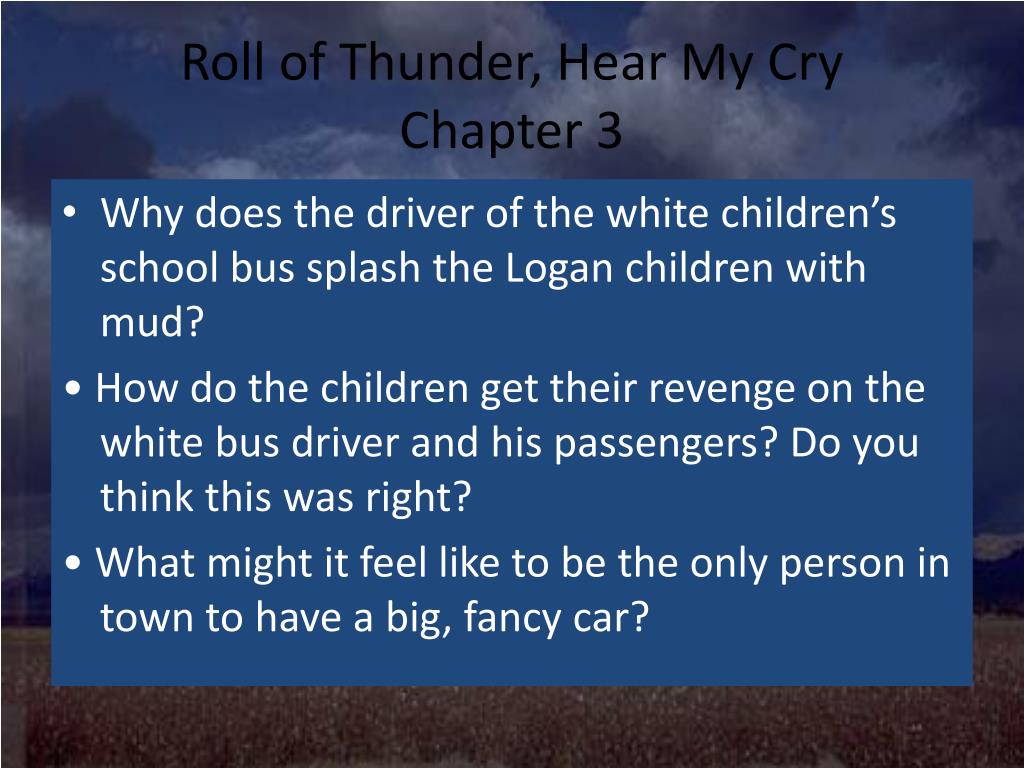 Roll of Thunder, Hear My Cry
Chapter 3

• Why does the driver of the white children’s school bus splash the Logan children with mud?

• How do the children get their revenge on the white bus driver and his passengers? Do you think this was right?

• What might it feel like to be the only person in town to have a big, fancy car?